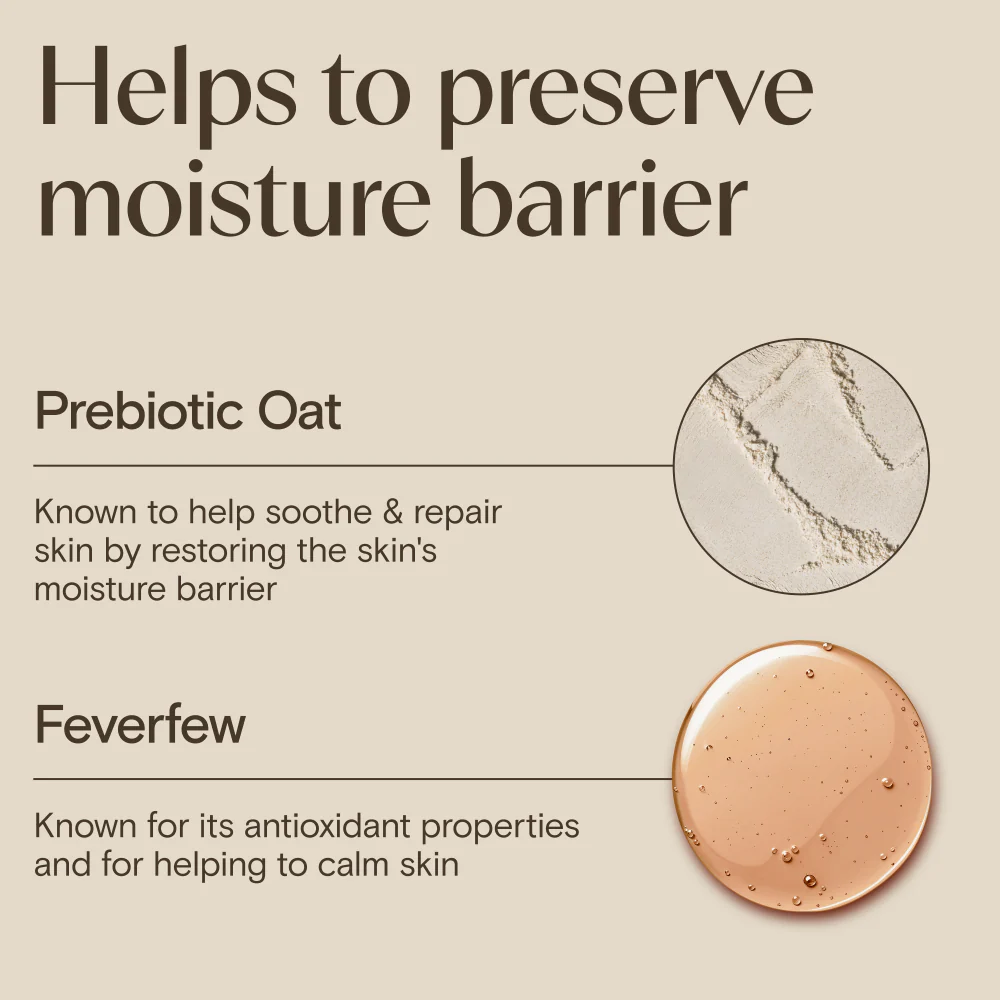 Helps to preserve moisture barrier

Prebiotic Oat

Known to help soothe & repair skin by restoring the skin's moisture barrier

Feverfew

Known for its antioxidant properties and for helping to calm skin